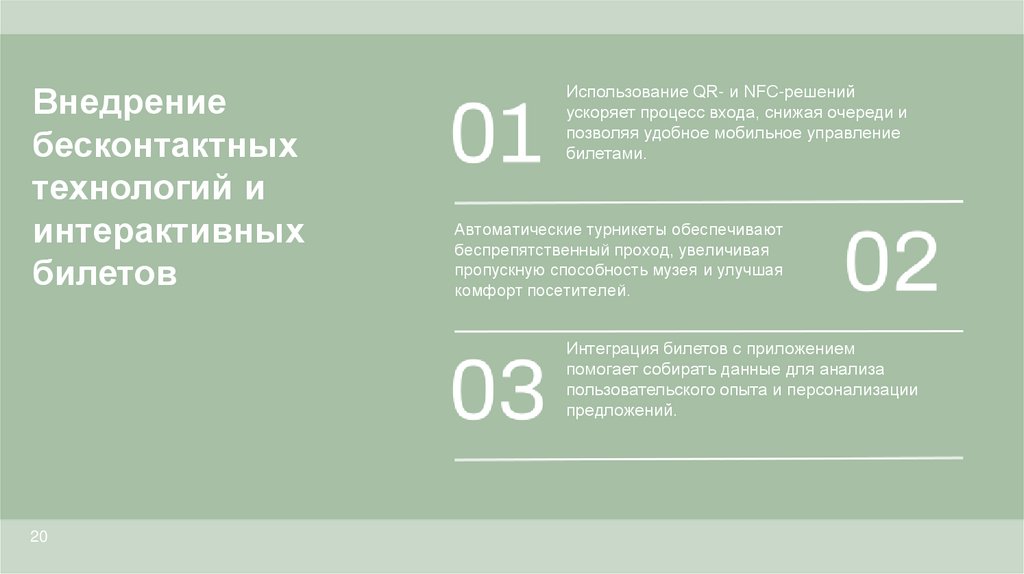 Внедрение бесконтактных технологий и интерактивных билетов

01

Использование QR- и NFC-решений ускоряет процесс входа, снижая очереди и позволяя удобное мобильное управление билетами.

Автоматические турникеты обеспечивают беспрепятственный проход, увеличивая пропускную способность музея и улучшая комфорт посетителей.

02

03

Интеграция билетов с приложением помогает собирать данные для анализа пользовательского опыта и персонализации предложений.

20